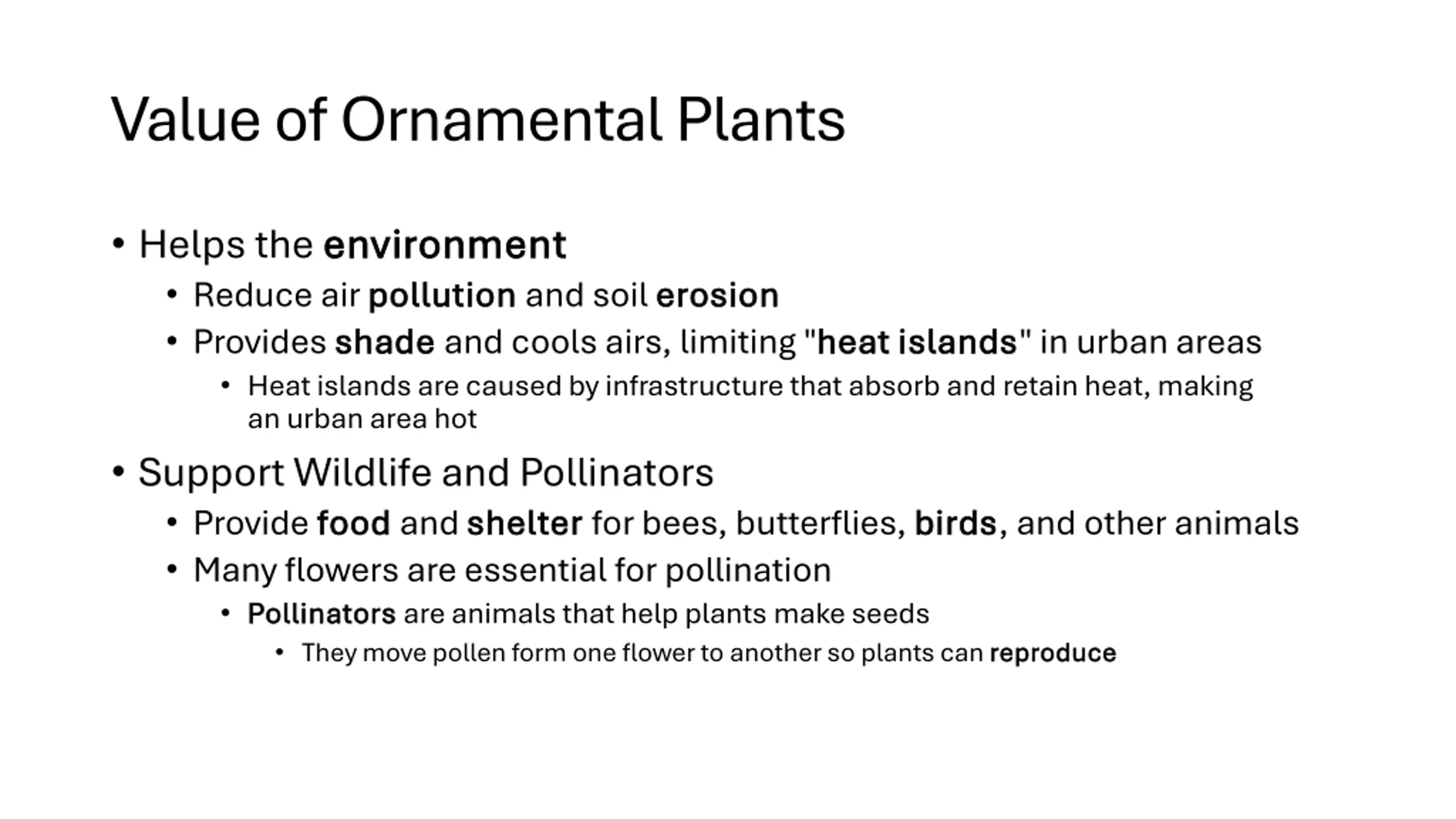 Value of Ornamental Plants

• Helps the environment
  • Reduce air pollution and soil erosion
  • Provides shade and cools airs, limiting "heat islands" in urban areas
    • Heat islands are caused by infrastructure that absorb and retain heat, making an urban area hot

• Support Wildlife and Pollinators
  • Provide food and shelter for bees, butterflies, birds, and other animals
  • Many flowers are essential for pollination
    • Pollinators are animals that help plants make seeds
      • They move pollen form one flower to another so plants can reproduce